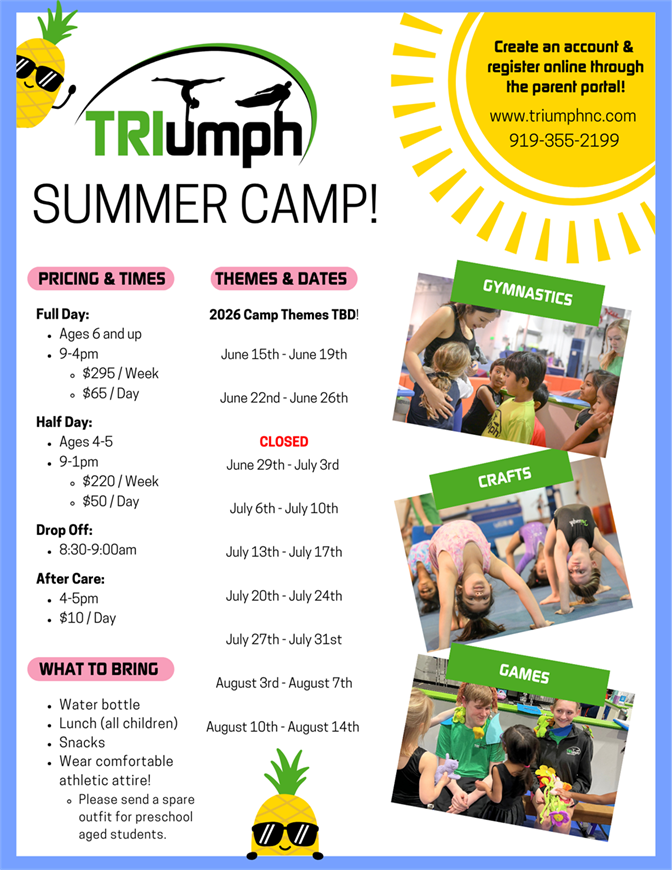 TRIumph

SUMMER CAMP!

Create an account & register online through the parent portal!

www.triumphnc.com

919-355-2199

PRICING & TIMES

Full Day:
- Ages 6 and up
- 9-4pm
  - $295 / Week
  - $65 / Day

Half Day:
- Ages 4-5
- 9-1pm
  - $220 / Week
  - $50 / Day

Drop Off:
- 8:30-9:00am

After Care:
- 4-5pm
- $10 / Day

WHAT TO BRING

- Water bottle
- Lunch (all children)
- Snacks
- Wear comfortable athletic attire!
  - Please send a spare outfit for preschool aged students.

THEMES & DATES

2026 Camp Themes TBD!

June 15th - June 19th

June 22nd - June 26th

CLOSED
June 29th - July 3rd

July 6th - July 10th

July 13th - July 17th

July 20th - July 24th

July 27th - July 31st

August 3rd - August 7th

August 10th - August 14th

GYMNASTICS

CRAFTS

GAMES